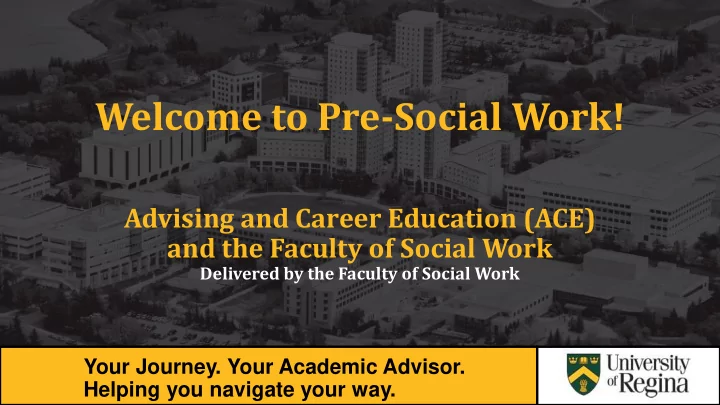 Welcome to Pre-Social Work!

Advising and Career Education (ACE) and the Faculty of Social Work

Delivered by the Faculty of Social Work

Your Journey. Your Academic Advisor. Helping you navigate your way.

University of Regina